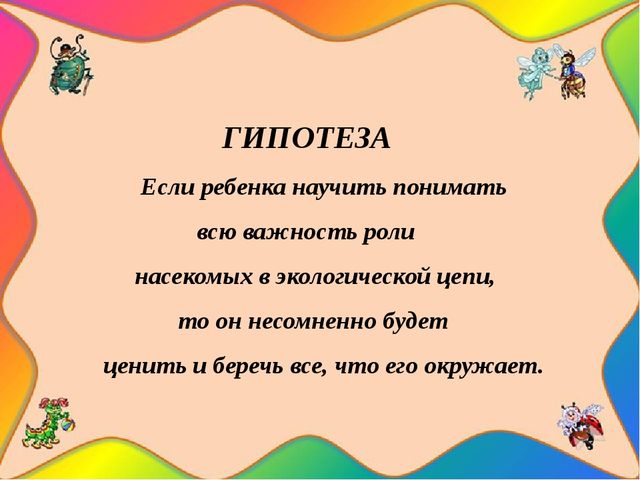 ГИПОТЕЗА

Если ребенка научить понимать всю важность роли насекомых в экологической цепи, то он несомненно будет ценить и беречь все, что его окружает.